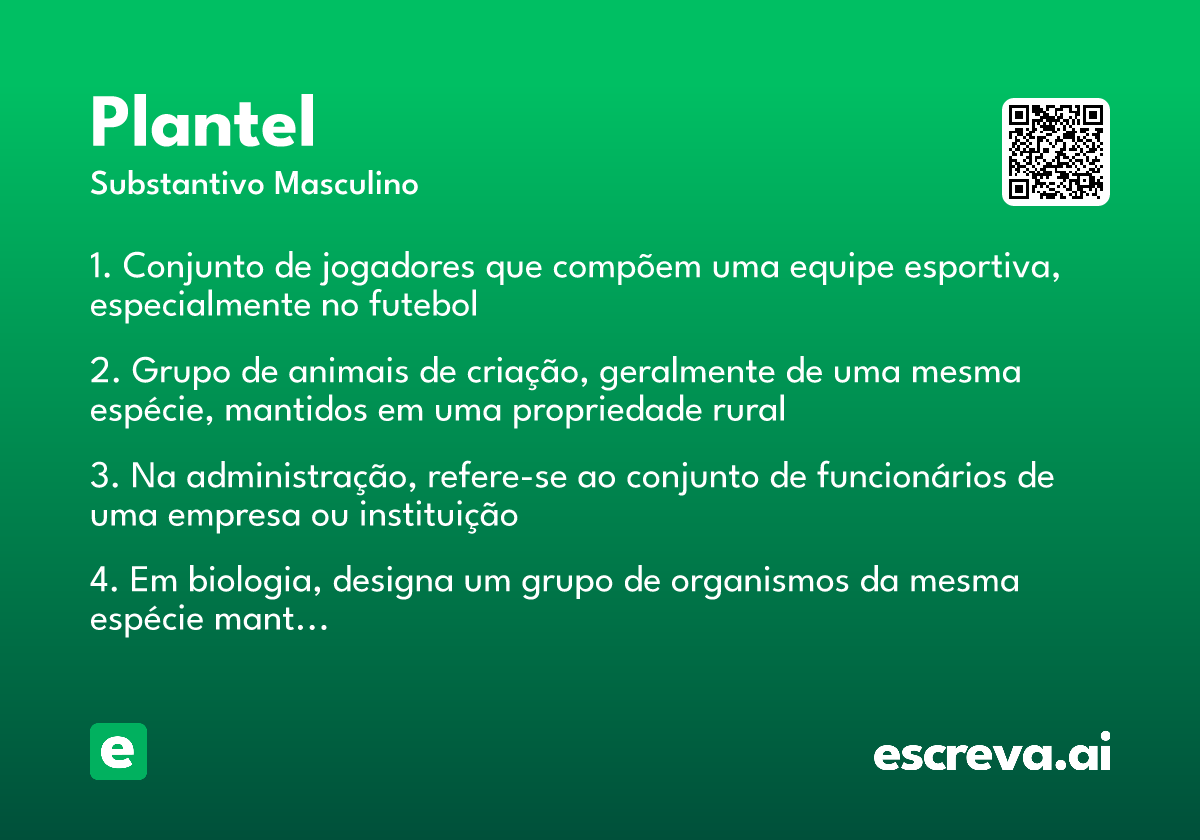 Plantel
Substantivo Masculino

1. Conjunto de jogadores que compõem uma equipe esportiva, especialmente no futebol

2. Grupo de animais de criação, geralmente de uma mesma espécie, mantidos em uma propriedade rural

3. Na administração, refere-se ao conjunto de funcionários de uma empresa ou instituição

4. Em biologia, designa um grupo de organismos da mesma espécie mant...

e

escreva.ai